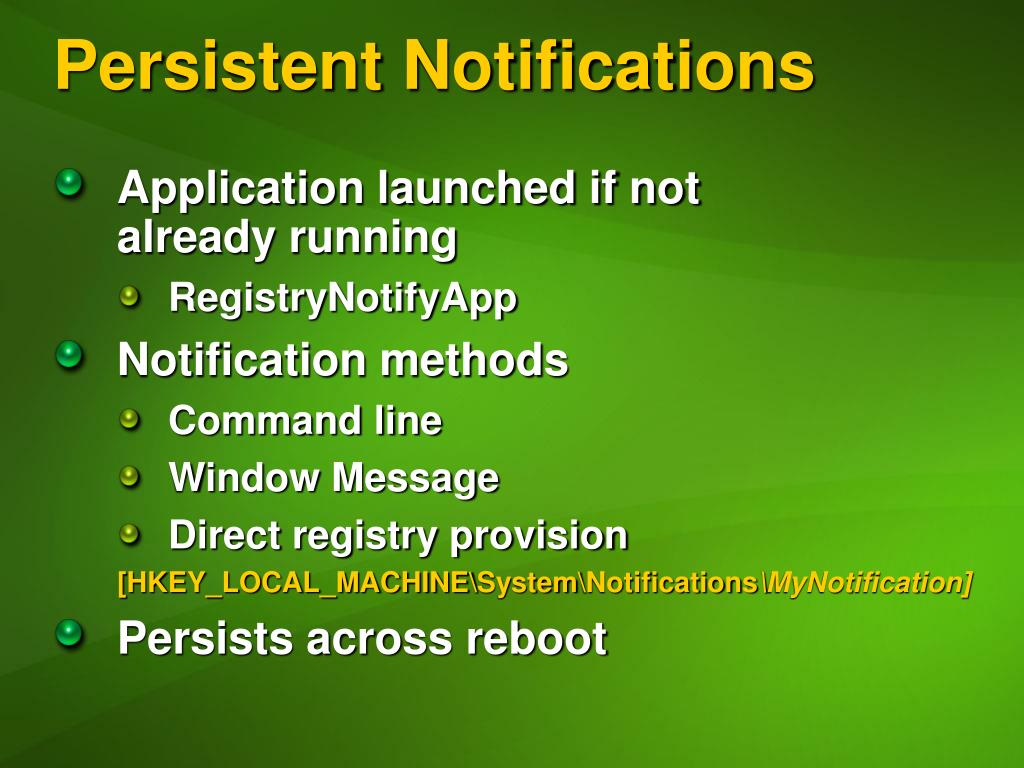 Persistent Notifications

Application launched if not already running

RegistryNotifyApp

Notification methods

Command line

Window Message

Direct registry provision

[HKEY_LOCAL_MACHINE\System\Notifications\MyNotification]

Persists across reboot